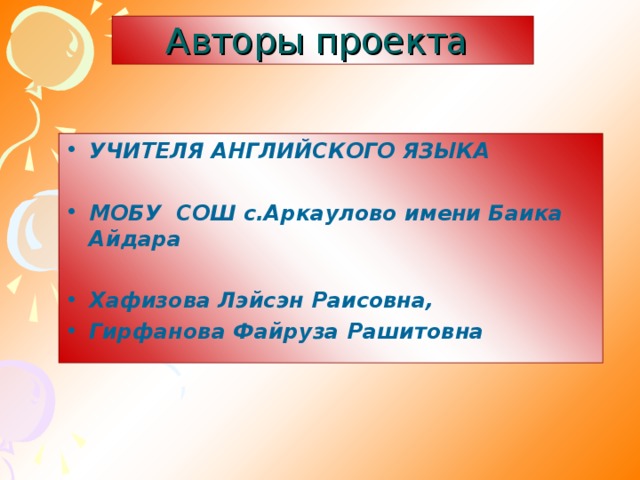 Авторы проекта

• УЧИТЕЛЯ АНГЛИЙСКОГО ЯЗЫКА

• МОБУ СОШ с.Аркаулово имени Баика Айдара

• Хафизова Лэйсэн Раисовна,
• Гирфанова Файруза Рашитовна